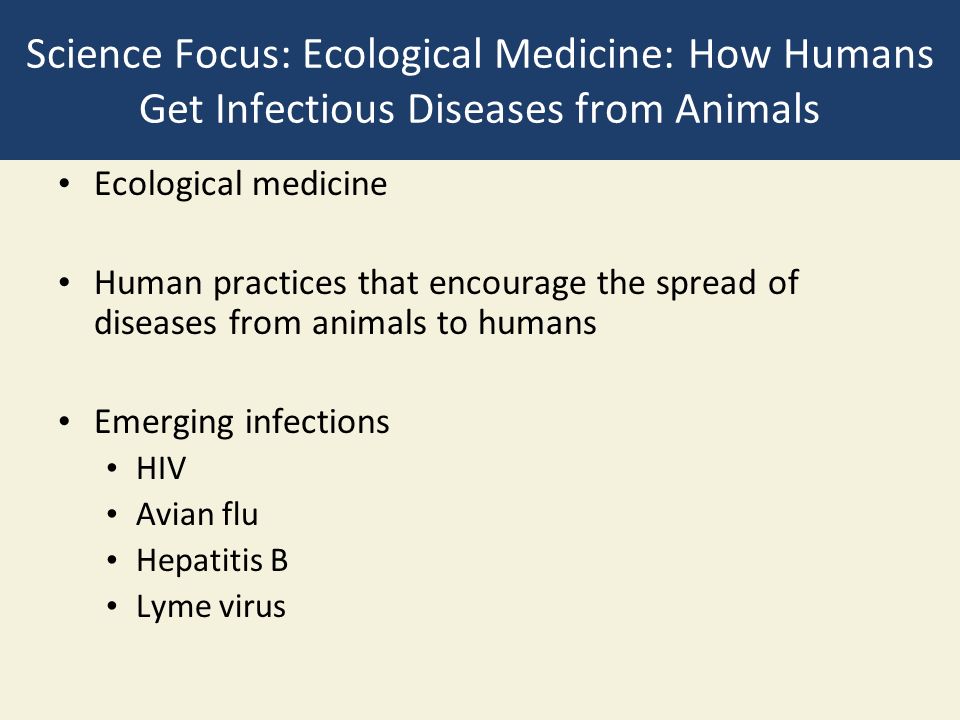 Science Focus: Ecological Medicine: How Humans Get Infectious Diseases from Animals

• Ecological medicine

• Human practices that encourage the spread of diseases from animals to humans

• Emerging infections
  • HIV
  • Avian flu
  • Hepatitis B
  • Lyme virus